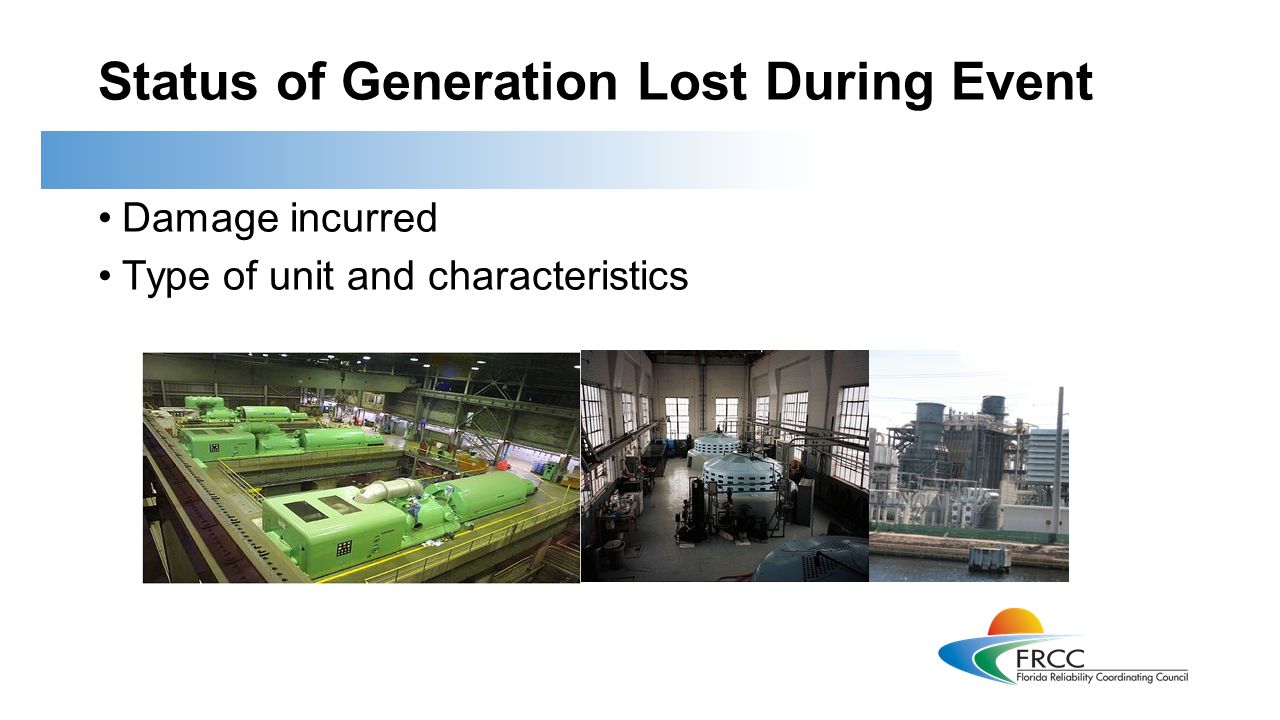 Status of Generation Lost During Event

• Damage incurred
• Type of unit and characteristics

FRCC
Florida Reliability Coordinating Council